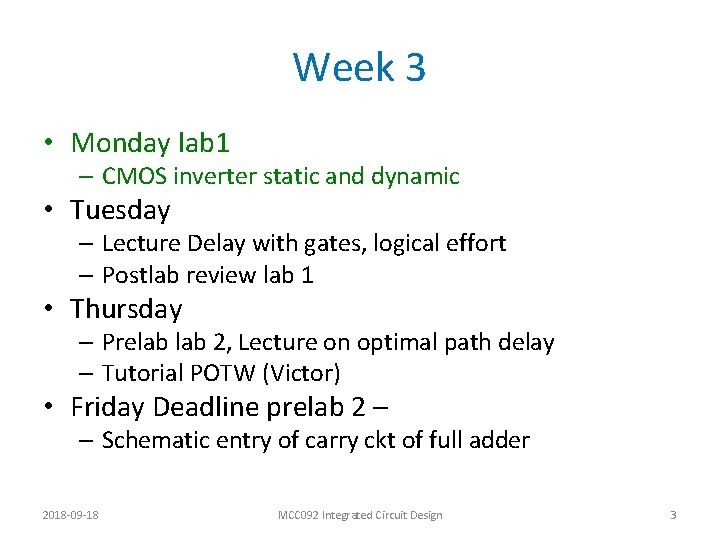 Week 3

• Monday lab1
  – CMOS inverter static and dynamic
• Tuesday
  – Lecture Delay with gates, logical effort
  – Postlab review lab 1
• Thursday
  – Prelab lab 2, Lecture on optimal path delay
  – Tutorial POTW (Victor)
• Friday Deadline prelab 2 –
  – Schematic entry of carry ckt of full adder

2018-09-18 MCC092 Integrated Circuit Design 3